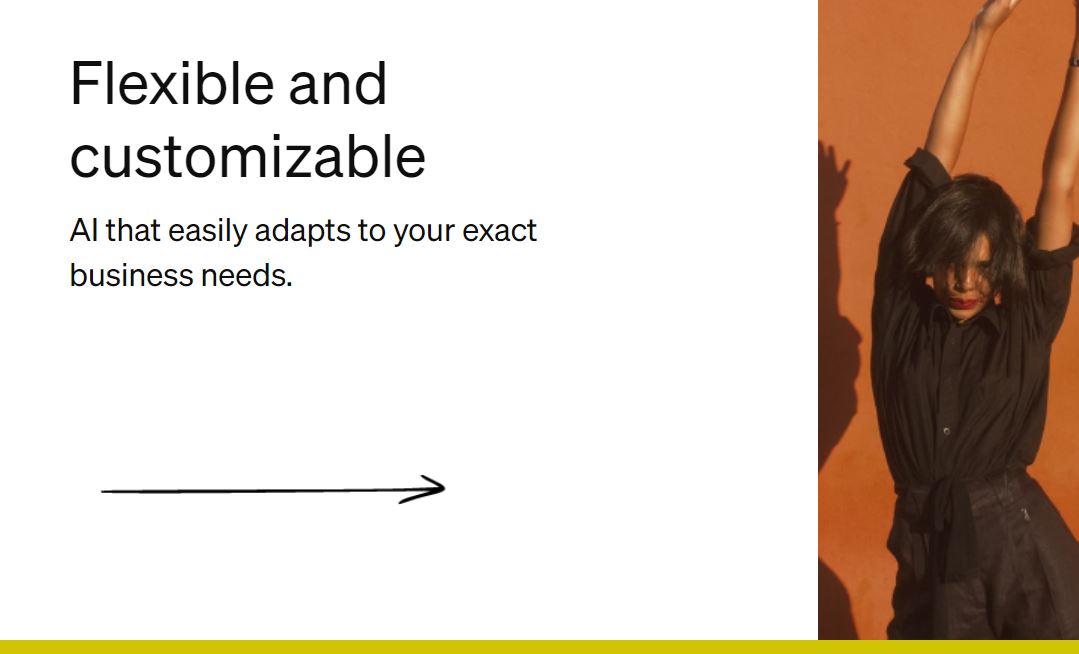 Flexible and customizable

AI that easily adapts to your exact business needs.